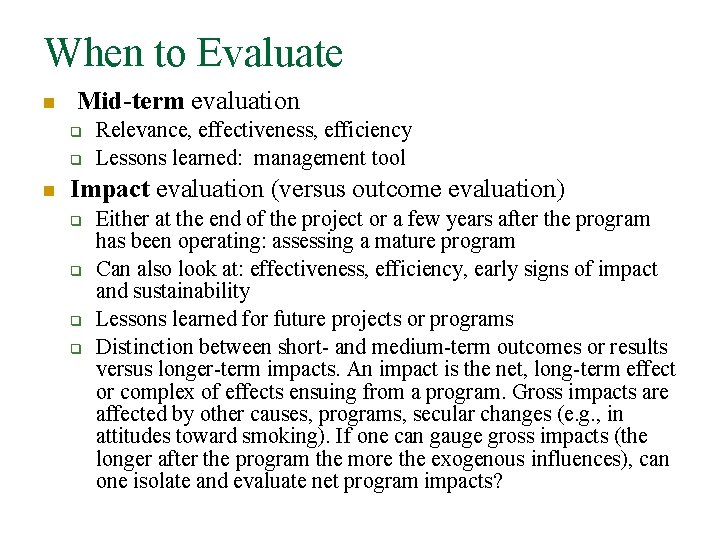 When to Evaluate

Mid-term evaluation

Relevance, effectiveness, efficiency

Lessons learned: management tool

Impact evaluation (versus outcome evaluation)

Either at the end of the project or a few years after the program has been operating: assessing a mature program

Can also look at: effectiveness, efficiency, early signs of impact and sustainability

Lessons learned for future projects or programs

Distinction between short- and medium-term outcomes or results versus longer-term impacts. An impact is the net, long-term effect or complex of effects ensuing from a program. Gross impacts are affected by other causes, programs, secular changes (e.g., in attitudes toward smoking). If one can gauge gross impacts (the longer after the program the more the exogenous influences), can one isolate and evaluate net program impacts?